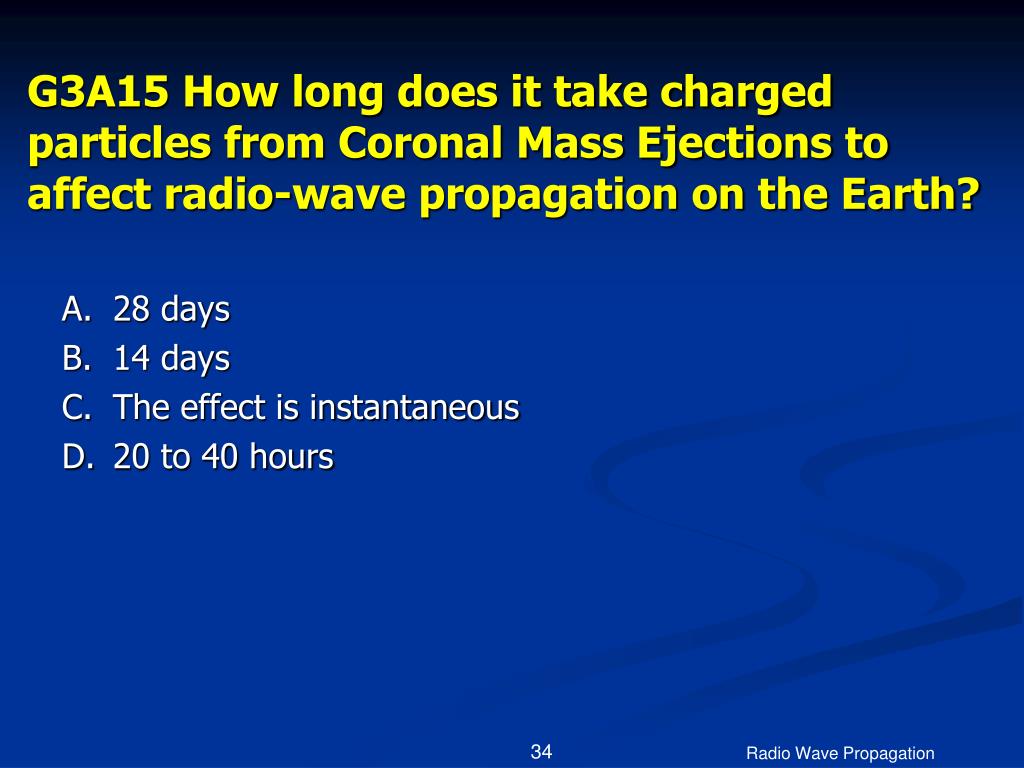 G3A15 How long does it take charged particles from Coronal Mass Ejections to affect radio-wave propagation on the Earth?

A. 28 days
B. 14 days
C. The effect is instantaneous
D. 20 to 40 hours

34

Radio Wave Propagation